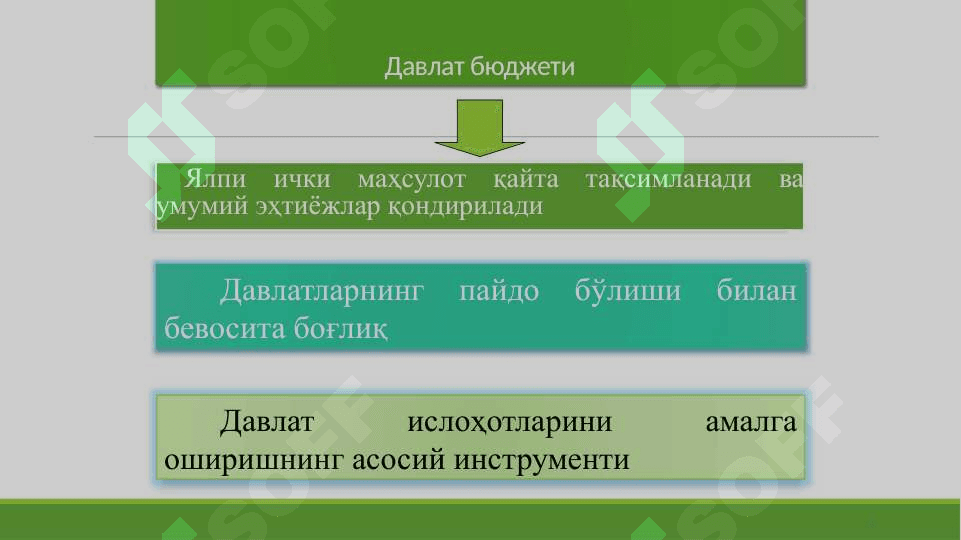 Давлат бюджети

Ялпи ички маҳсулот қайта тақсимланади ва умумий эҳтиёжлар қондирилади

Давлатларнинг пайдо бўлиши билан бевосита боғлиқ

Давлат ислоҳотларини амалга оширишнинг асосий инструменти